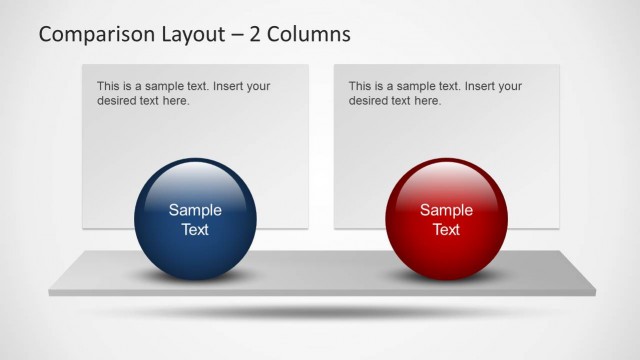 Comparison Layout – 2 Columns

This is a sample text. Insert your desired text here.

Sample Text

This is a sample text. Insert your desired text here.

Sample Text